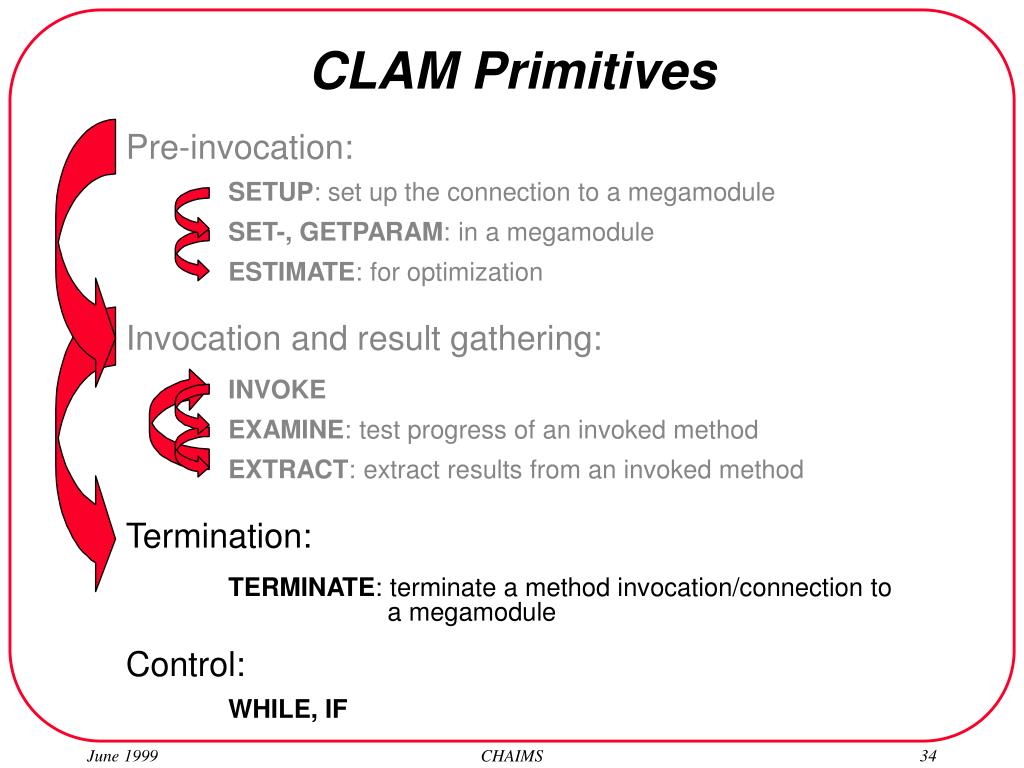 CLAM Primitives

Pre-invocation:

SETUP: set up the connection to a megamodule
SET-, GETPARAM: in a megamodule
ESTIMATE: for optimization

Invocation and result gathering:

INVOKE
EXAMINE: test progress of an invoked method
EXTRACT: extract results from an invoked method

Termination:

TERMINATE: terminate a method invocation/connection to a megamodule

Control:

WHILE, IF

June 1999 CHAIMS 34